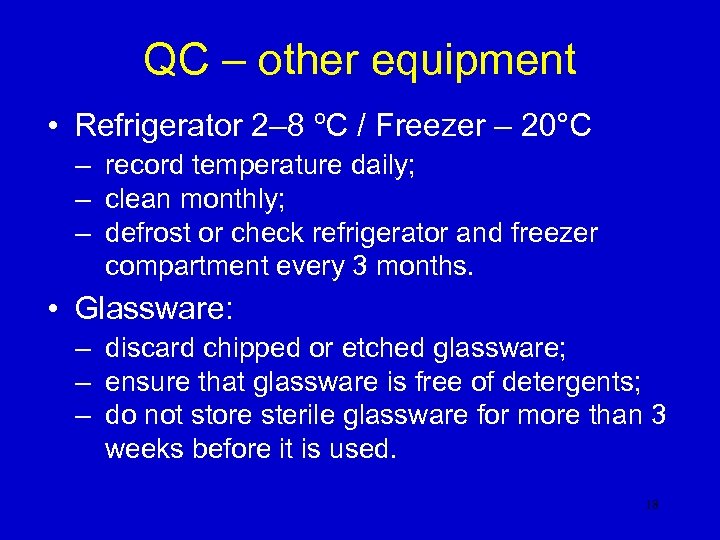 QC – other equipment

• Refrigerator 2–8 ºC / Freezer – 20°C
– record temperature daily;
– clean monthly;
– defrost or check refrigerator and freezer compartment every 3 months.

• Glassware:
– discard chipped or etched glassware;
– ensure that glassware is free of detergents;
– do not store sterile glassware for more than 3 weeks before it is used.

18